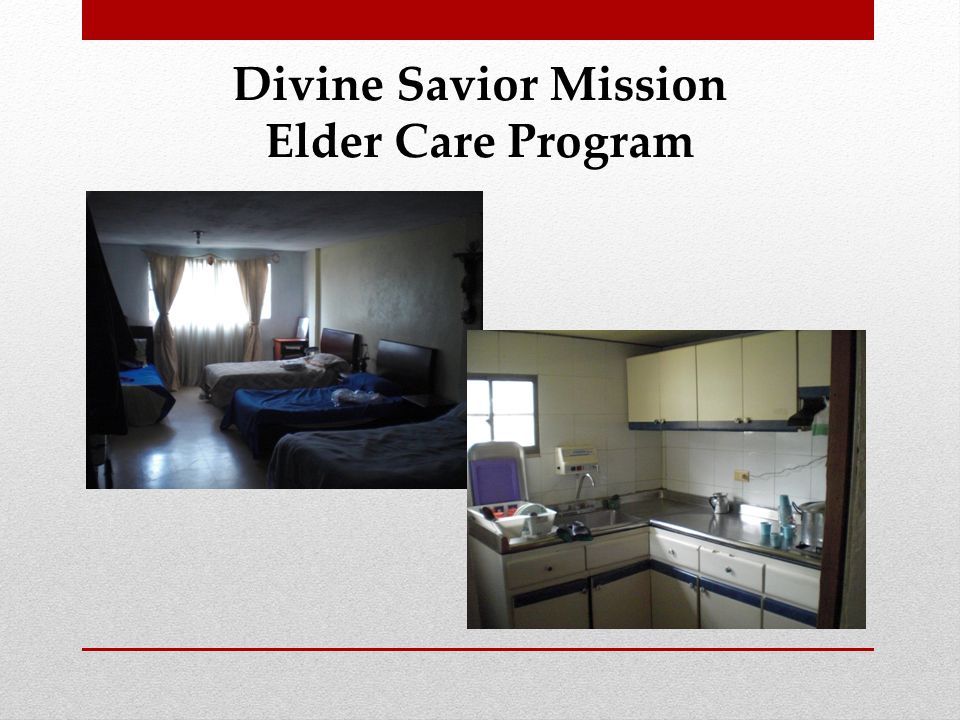 Divine Savior Mission
Elder Care Program